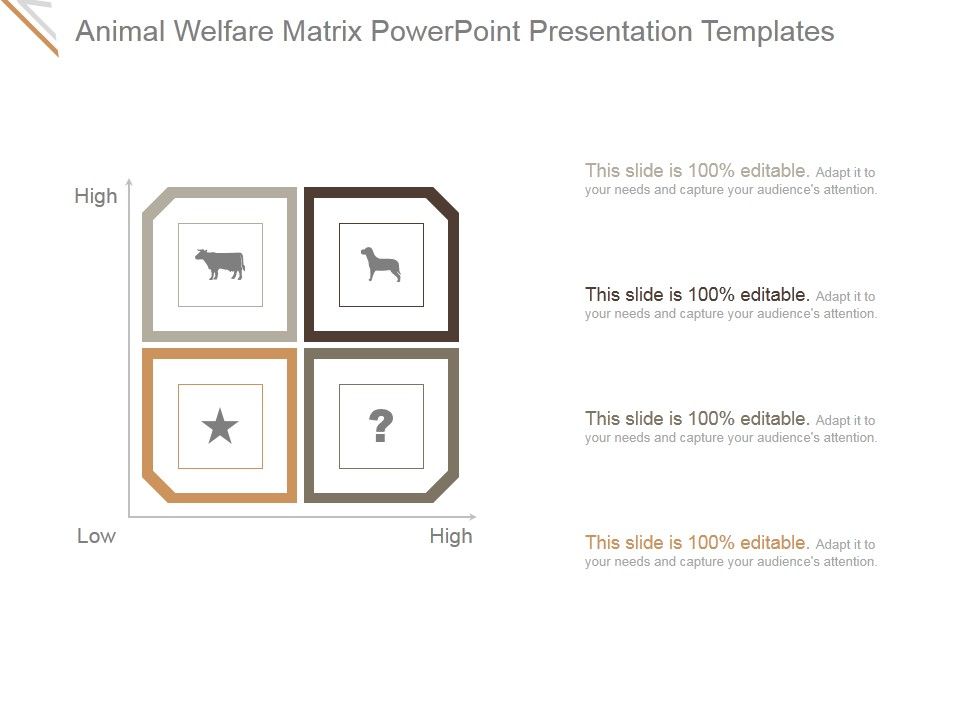 Animal Welfare Matrix PowerPoint Presentation Templates

High

?

Low

High

This slide is 100% editable. Adapt it to your needs and capture your audience's attention.

This slide is 100% editable. Adapt it to your needs and capture your audience's attention.

This slide is 100% editable. Adapt it to your needs and capture your audience's attention.

This slide is 100% editable. Adapt it to your needs and capture your audience's attention.